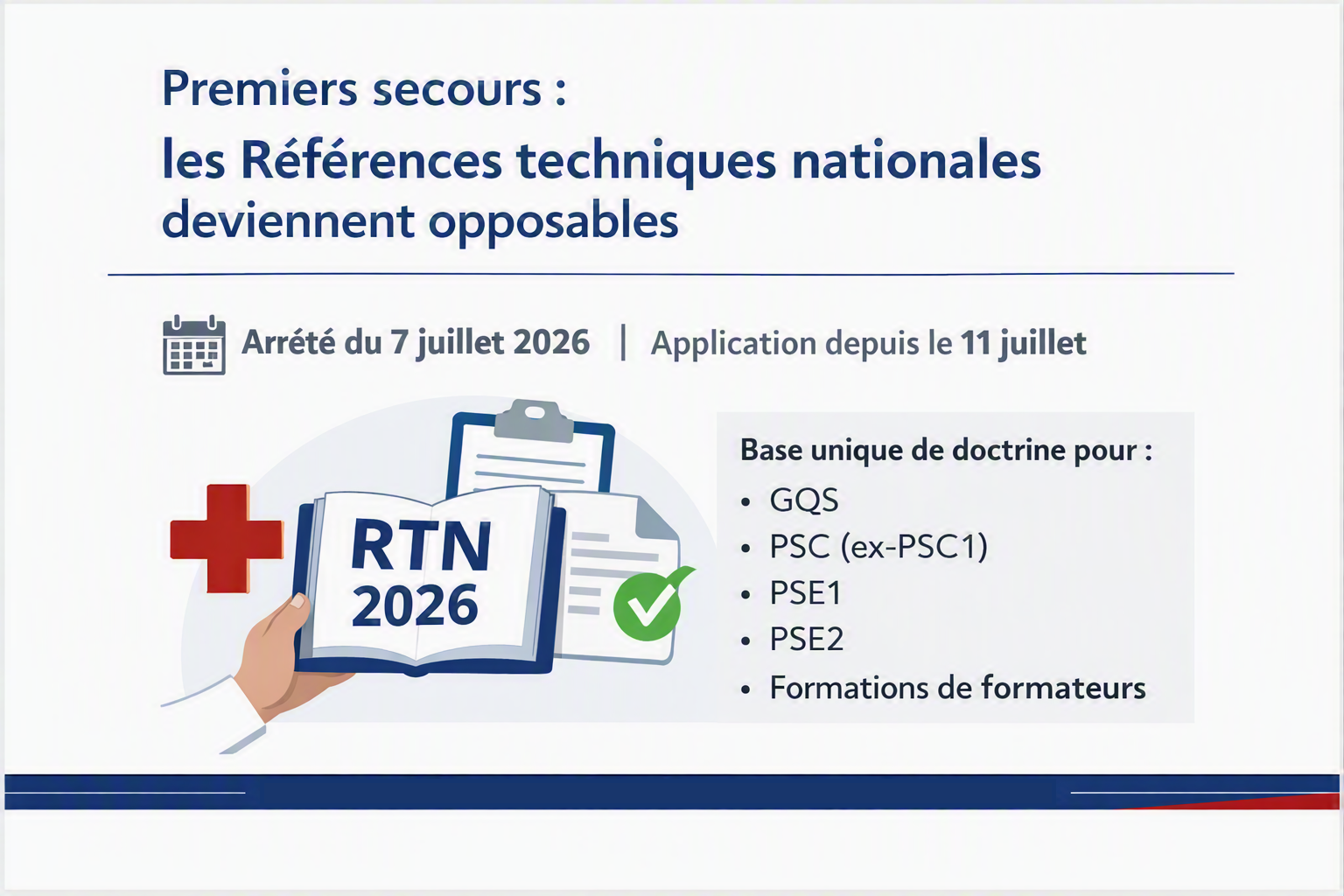 Premiers secours :
les Références techniques nationales deviennent opposables

Arrêté du 7 juillet 2026 | Application depuis le 11 juillet

RTN
2026

Base unique de doctrine pour :
• GQS
• PSC (ex-PSC1)
• PSE1
• PSE2
• Formations de formateurs